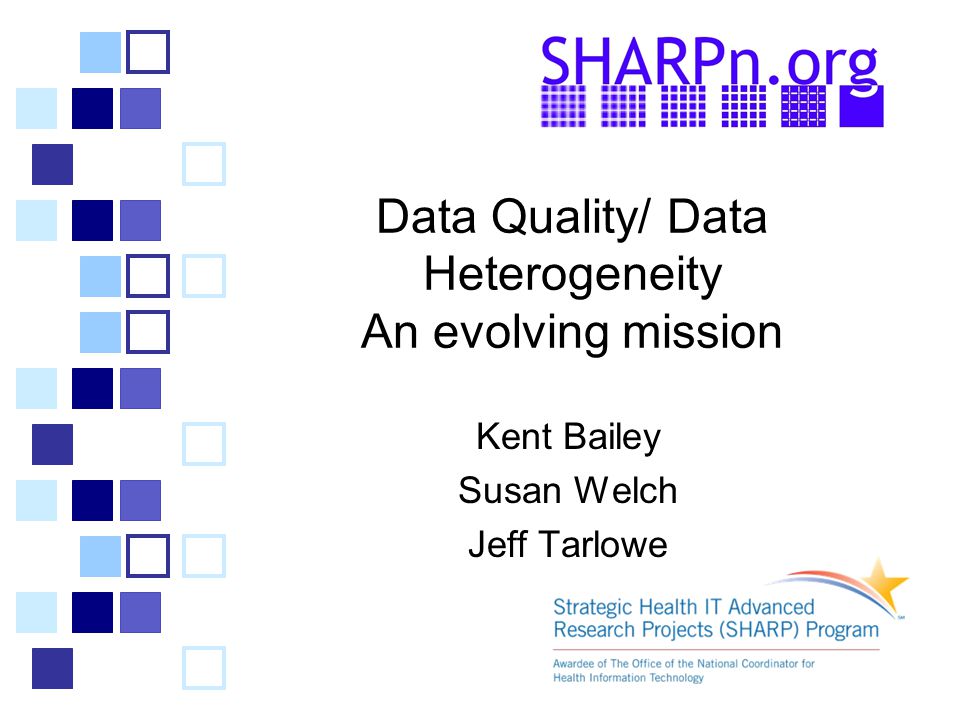 SHARPn.org

Data Quality/ Data Heterogeneity
An evolving mission

Kent Bailey
Susan Welch
Jeff Tarlowe

Strategic Health IT Advanced Research Projects (SHARP) Program
Awardee of The Office of the National Coordinator for Health Information Technology